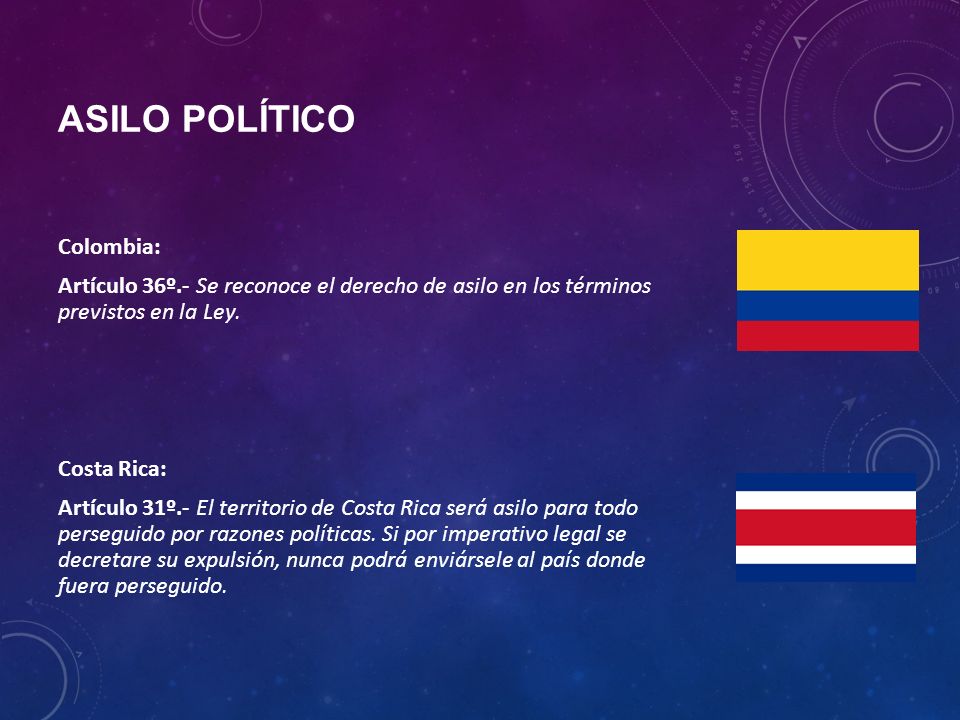 ASILO POLÍTICO

Colombia:

Artículo 36º.- Se reconoce el derecho de asilo en los términos previstos en la Ley.

Costa Rica:

Artículo 31º.- El territorio de Costa Rica será asilo para todo perseguido por razones políticas. Si por imperativo legal se decretare su expulsión, nunca podrá enviársele al país donde fuera perseguido.